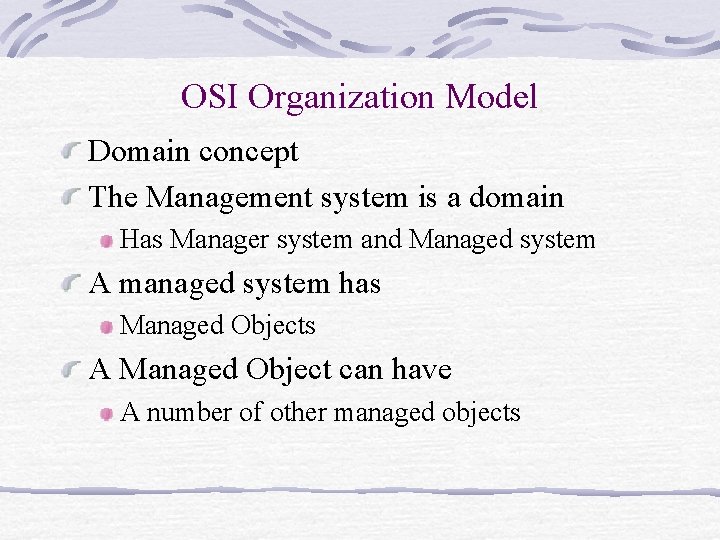 OSI Organization Model

Domain concept

The Management system is a domain

Has Manager system and Managed system

A managed system has

Managed Objects

A Managed Object can have

A number of other managed objects